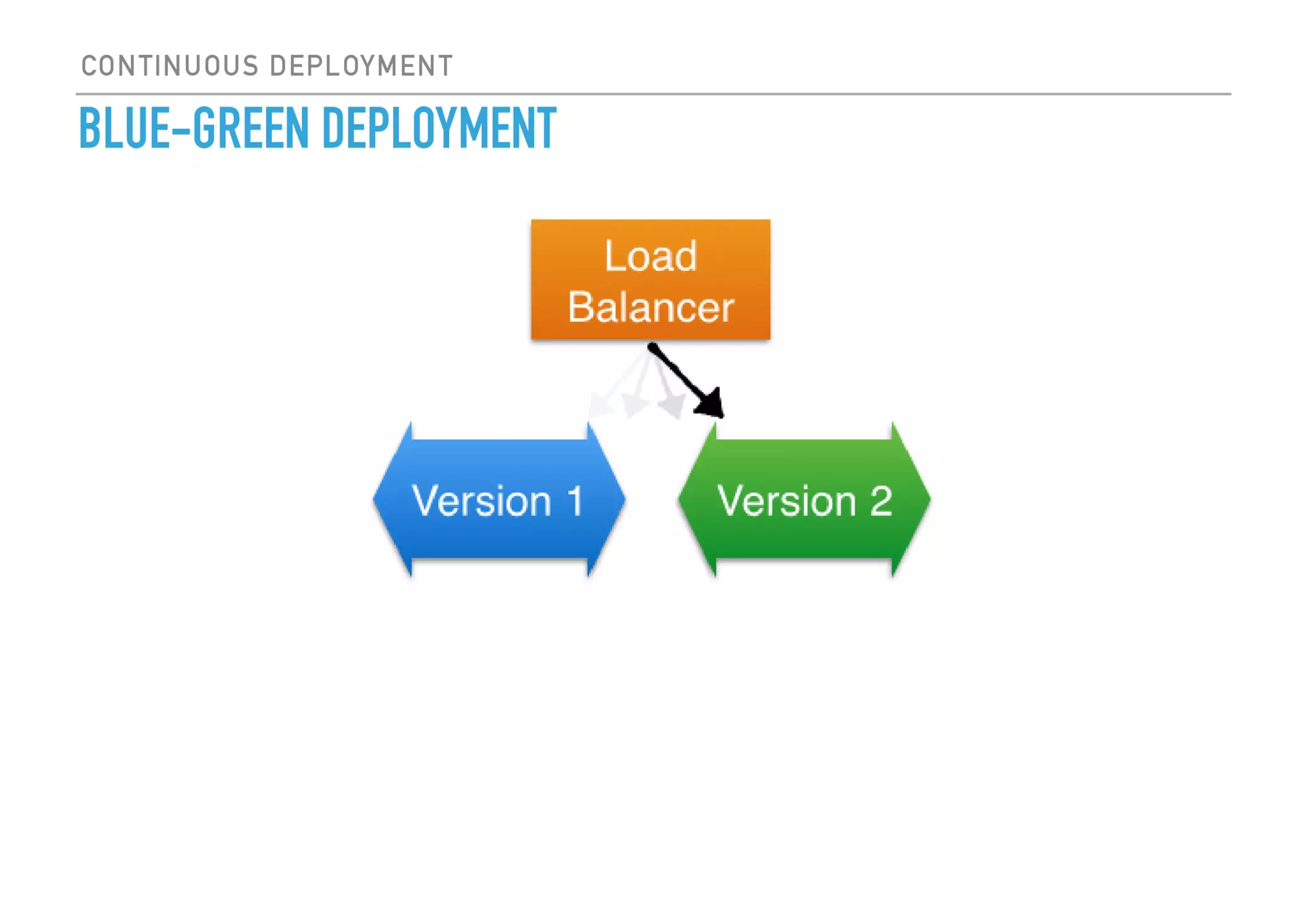 CONTINUOUS DEPLOYMENT

BLUE-GREEN DEPLOYMENT

Load Balancer

Version 1

Version 2